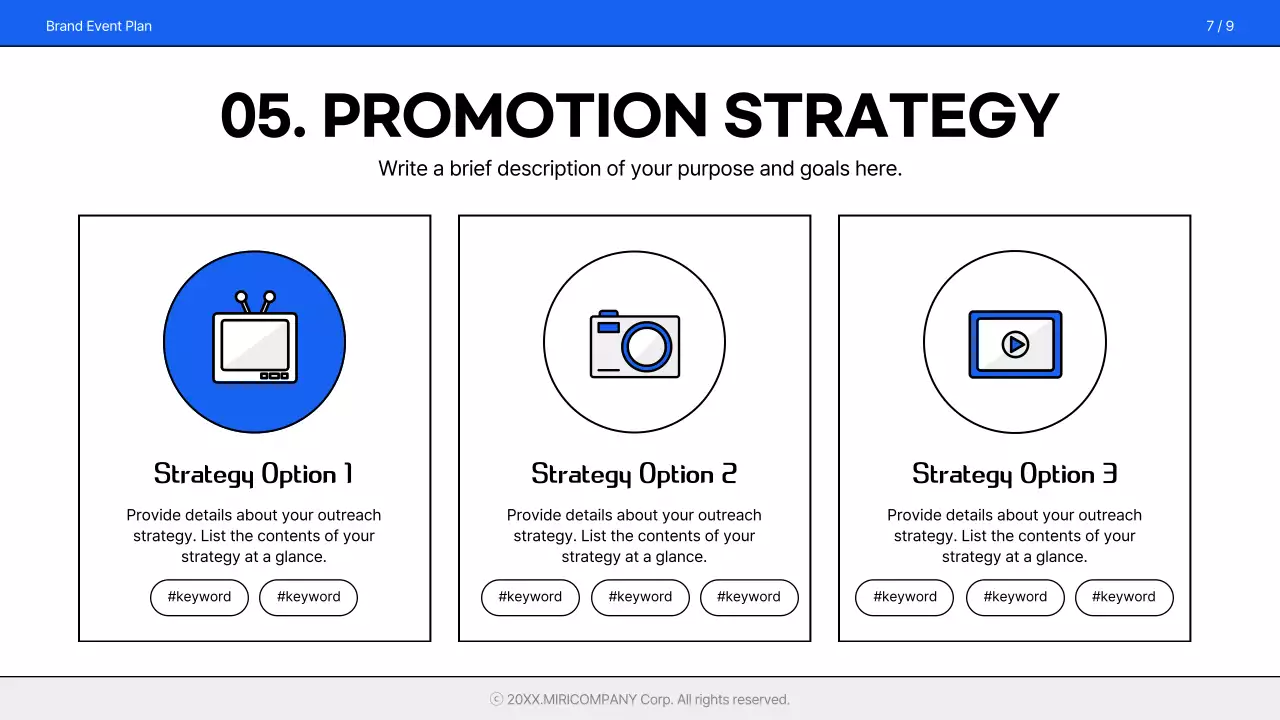 Brand Event Plan

7 / 9

05. PROMOTION STRATEGY

Write a brief description of your purpose and goals here.

Strategy Option 1

Provide details about your outreach strategy. List the contents of your strategy at a glance.

#keyword #keyword

Strategy Option 2

Provide details about your outreach strategy. List the contents of your strategy at a glance.

#keyword #keyword #keyword

Strategy Option 3

Provide details about your outreach strategy. List the contents of your strategy at a glance.

#keyword #keyword #keyword

ⓒ 20XX.MIRICOMPANY Corp. All rights reserved.